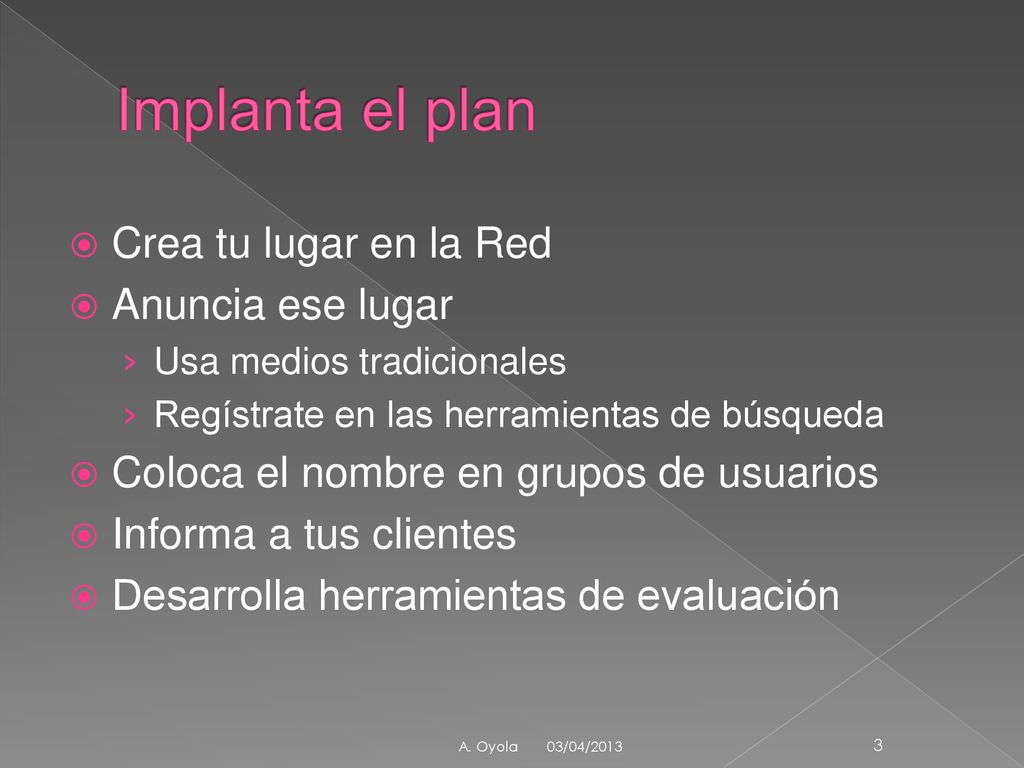 Implanta el plan

Crea tu lugar en la Red
Anuncia ese lugar
› Usa medios tradicionales
› Regístrate en las herramientas de búsqueda
Coloca el nombre en grupos de usuarios
Informa a tus clientes
Desarrolla herramientas de evaluación

A. Oyola 03/04/2013 3